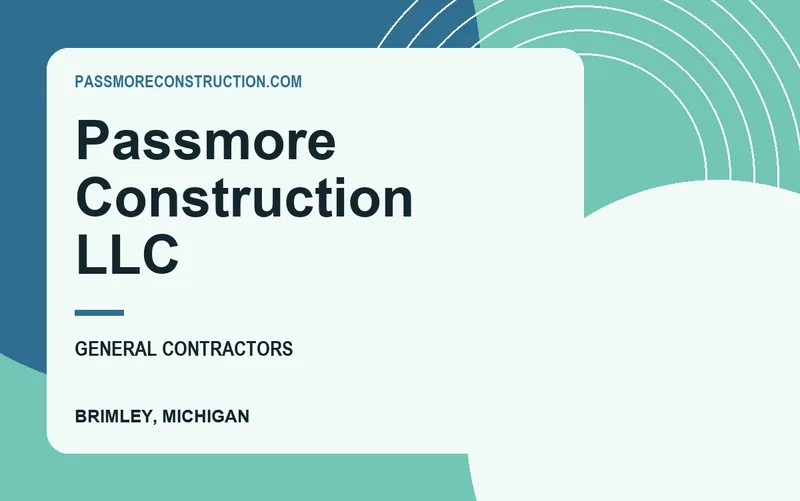 PASSMORECONSTRUCTION.COM

Passmore Construction LLC

GENERAL CONTRACTORS

BRIMLEY, MICHIGAN